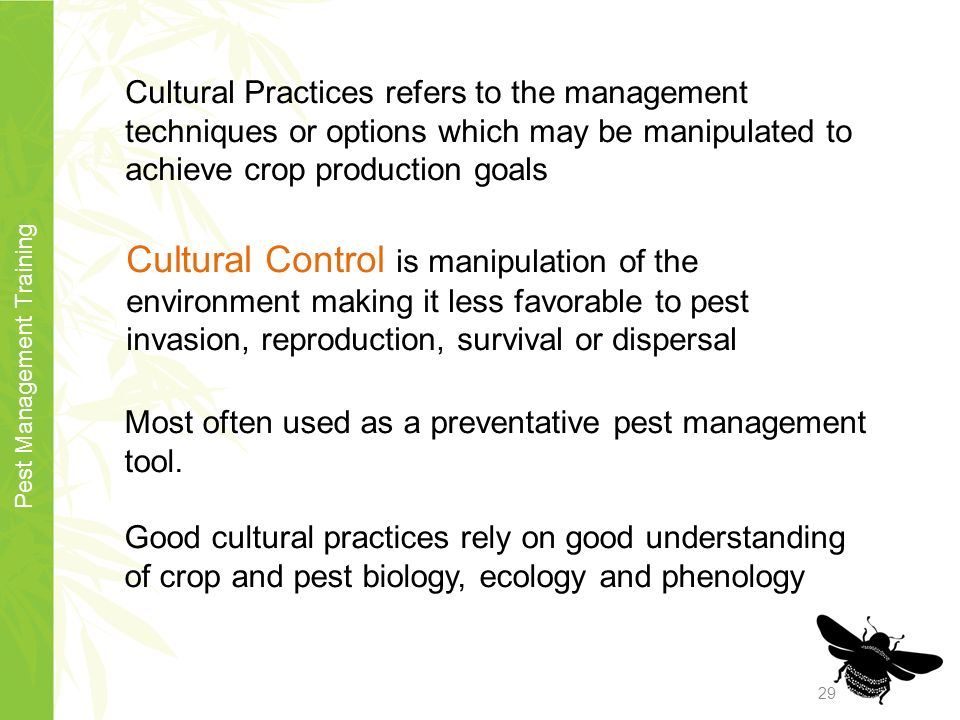 Pest Management Training

Cultural Practices refers to the management techniques or options which may be manipulated to achieve crop production goals

Cultural Control is manipulation of the environment making it less favorable to pest invasion, reproduction, survival or dispersal

Most often used as a preventative pest management tool.

Good cultural practices rely on good understanding of crop and pest biology, ecology and phenology

29